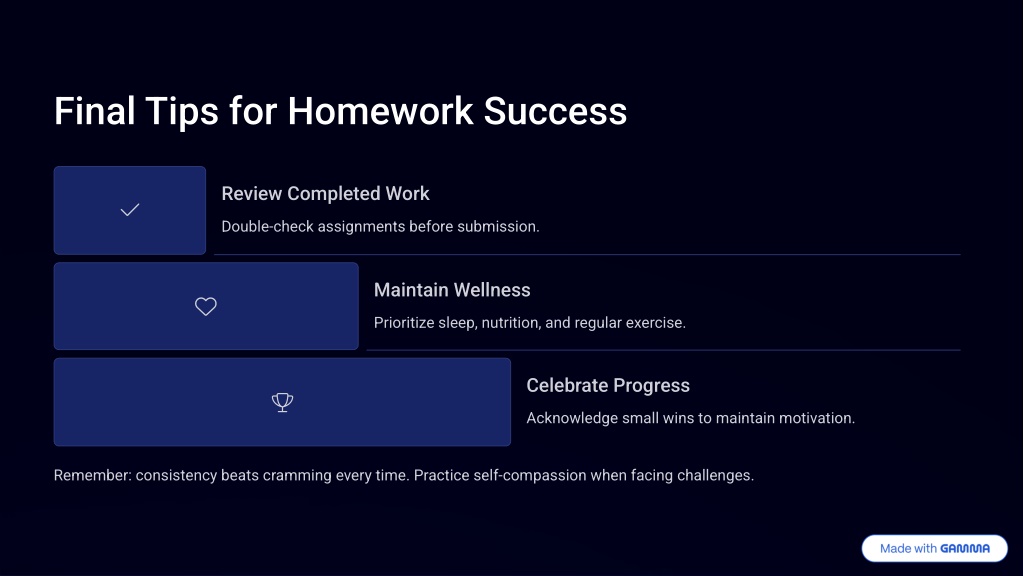 Final Tips for Homework Success

Review Completed Work

Double-check assignments before submission.

Maintain Wellness

Prioritize sleep, nutrition, and regular exercise.

Celebrate Progress

Acknowledge small wins to maintain motivation.

Remember: consistency beats cramming every time. Practice self-compassion when facing challenges.

Made with GAMMA